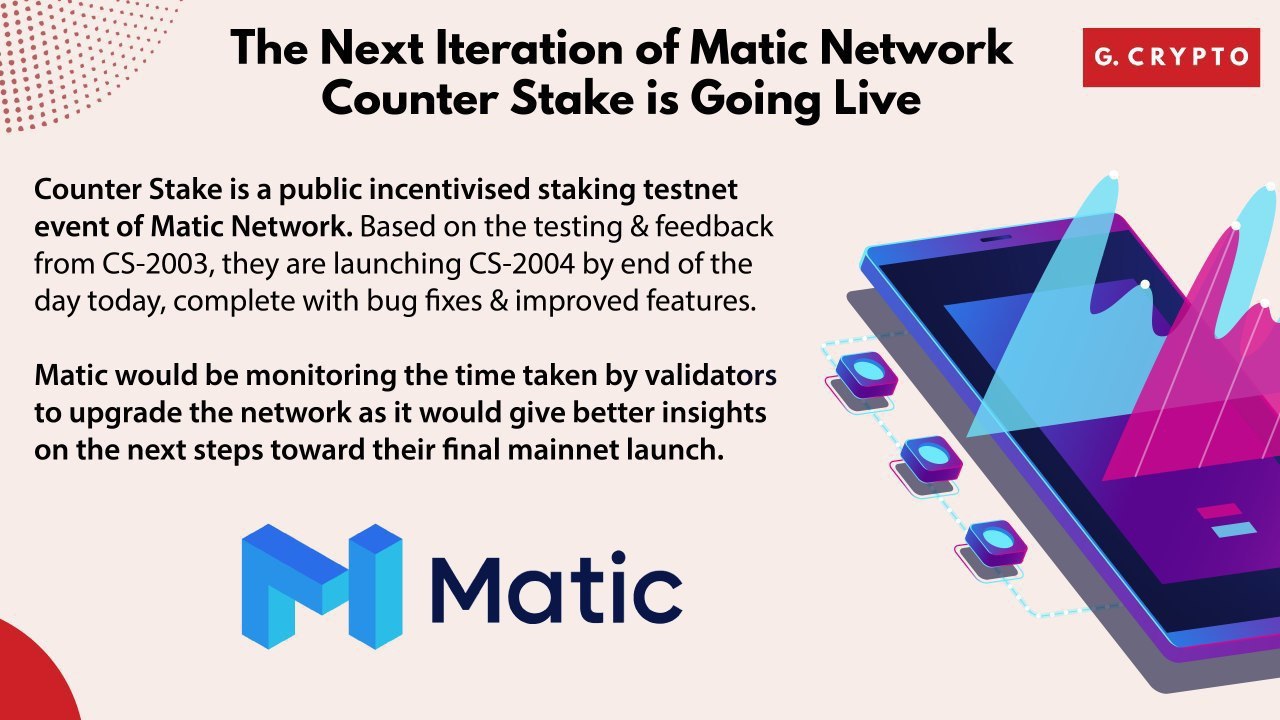 The Next Iteration of Matic Network Counter Stake is Going Live

G. CRYPTO

Counter Stake is a public incentivised staking testnet event of Matic Network. Based on the testing & feedback from CS-2003, they are launching CS-2004 by end of the day today, complete with bug fixes & improved features.

Matic would be monitoring the time taken by validators to upgrade the network as it would give better insights on the next steps toward their final mainnet launch.

Matic